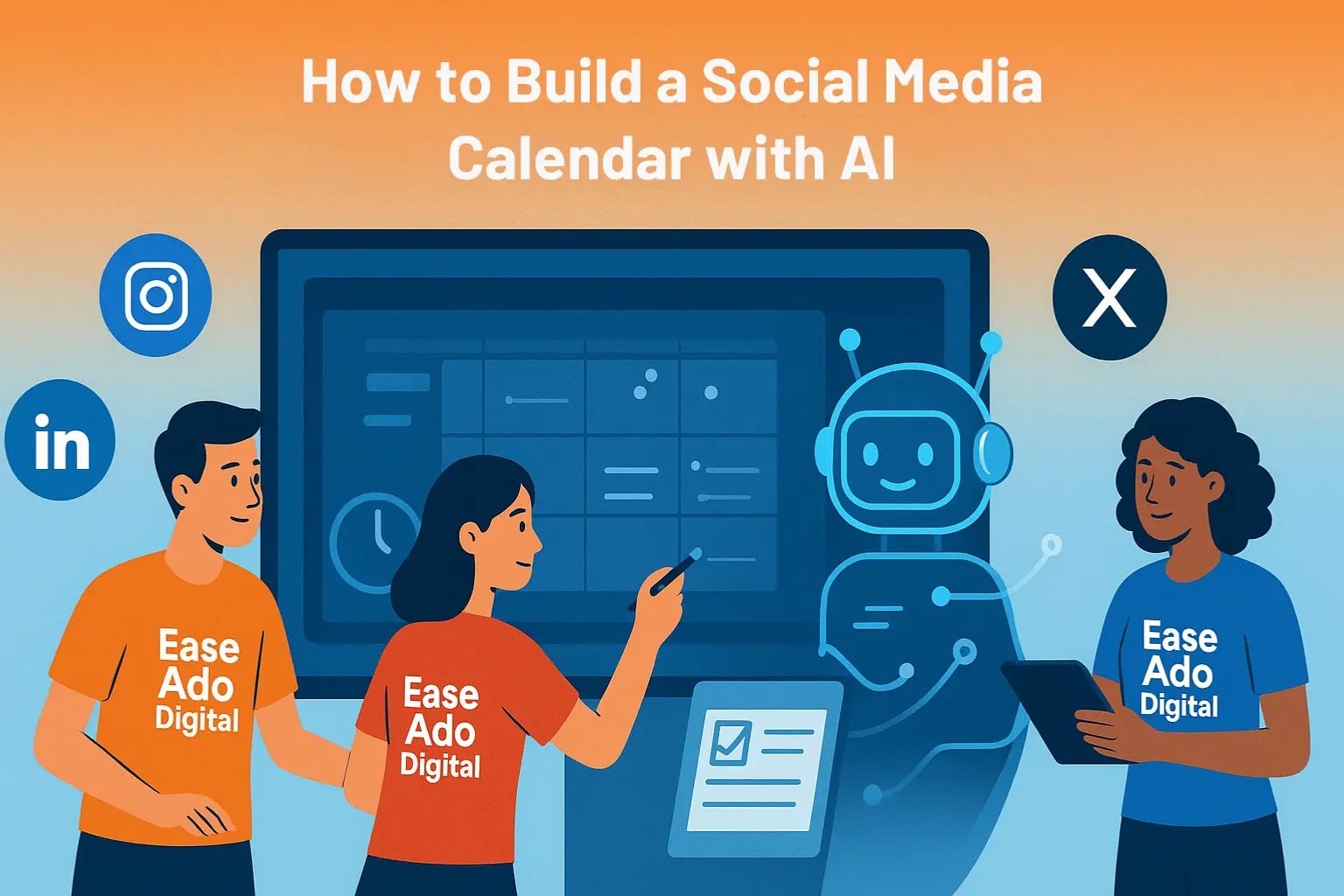 How to Build a Social Media Calendar with AI

in

X

Ease Ado Digital

Ease Ado Digital

Ease Ado Digital